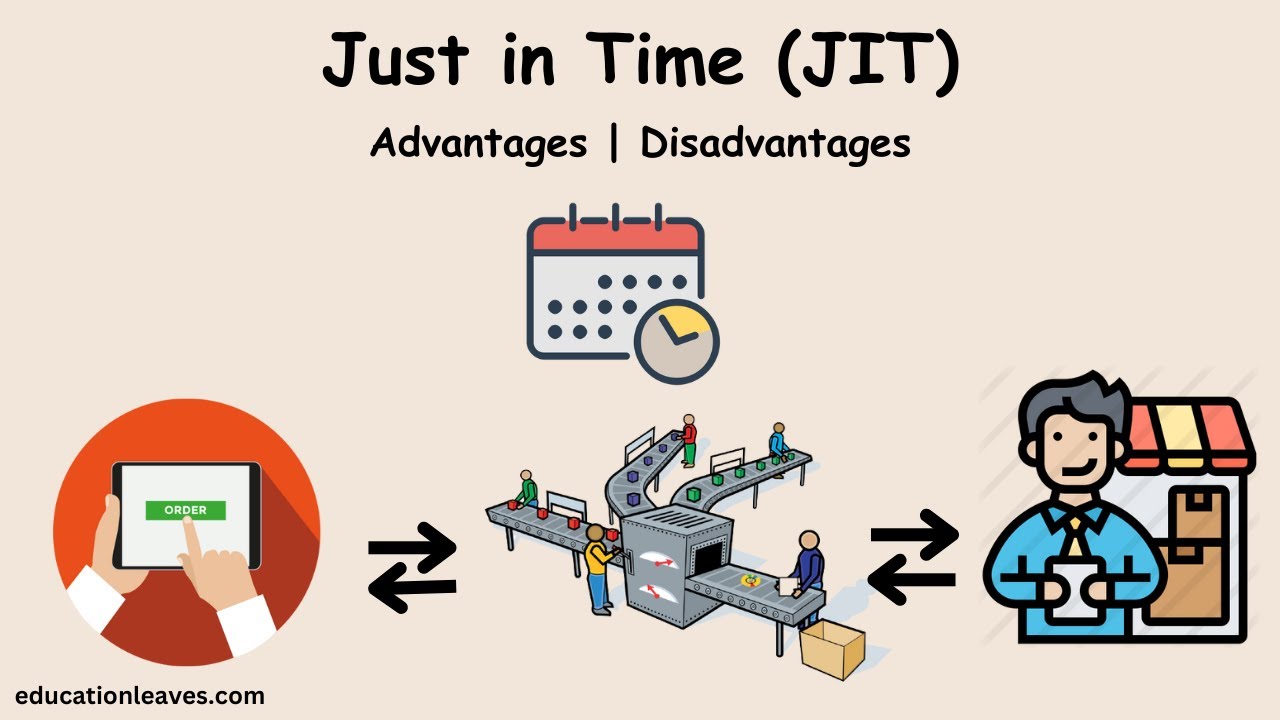 Just in Time (JIT)

Advantages | Disadvantages

ORDER

educationleaves.com